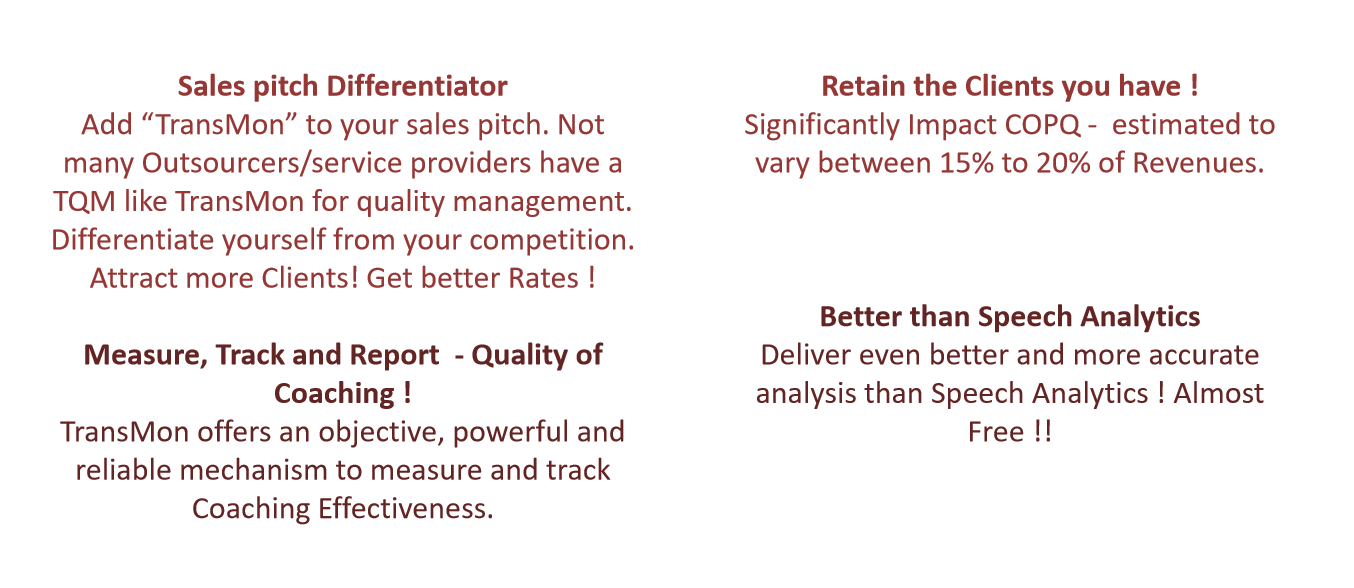 Sales pitch Differentiator
Add “TransMon” to your sales pitch. Not many Outsourcers/service providers have a TQM like TransMon for quality management. Differentiate yourself from your competition. Attract more Clients! Get better Rates !

Measure, Track and Report - Quality of Coaching !
TransMon offers an objective, powerful and reliable mechanism to measure and track Coaching Effectiveness.

Retain the Clients you have !
Significantly Impact COPQ - estimated to vary between 15% to 20% of Revenues.

Better than Speech Analytics
Deliver even better and more accurate analysis than Speech Analytics ! Almost Free !!